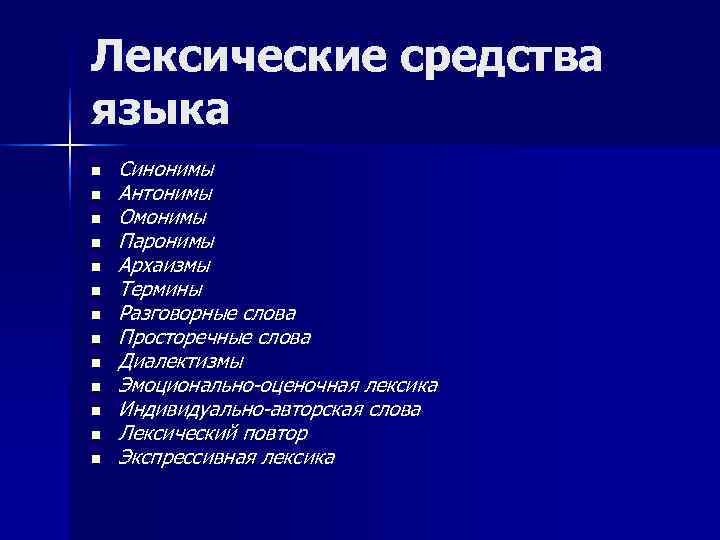 Лексические средства языка

- Синонимы
- Антонимы
- Омонимы
- Паронимы
- Архаизмы
- Термины
- Разговорные слова
- Просторечные слова
- Диалектизмы
- Эмоционально-оценочная лексика
- Индивидуально-авторская слова
- Лексический повтор
- Экспрессивная лексика